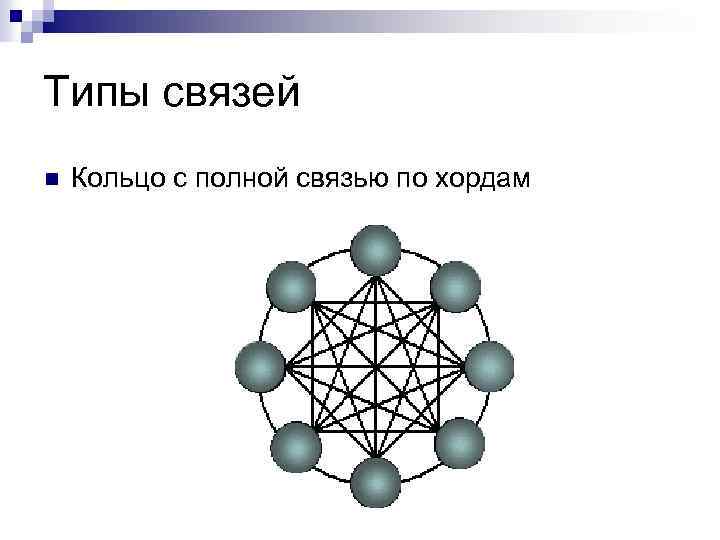 Типы связей

Кольцо с полной связью по хордам